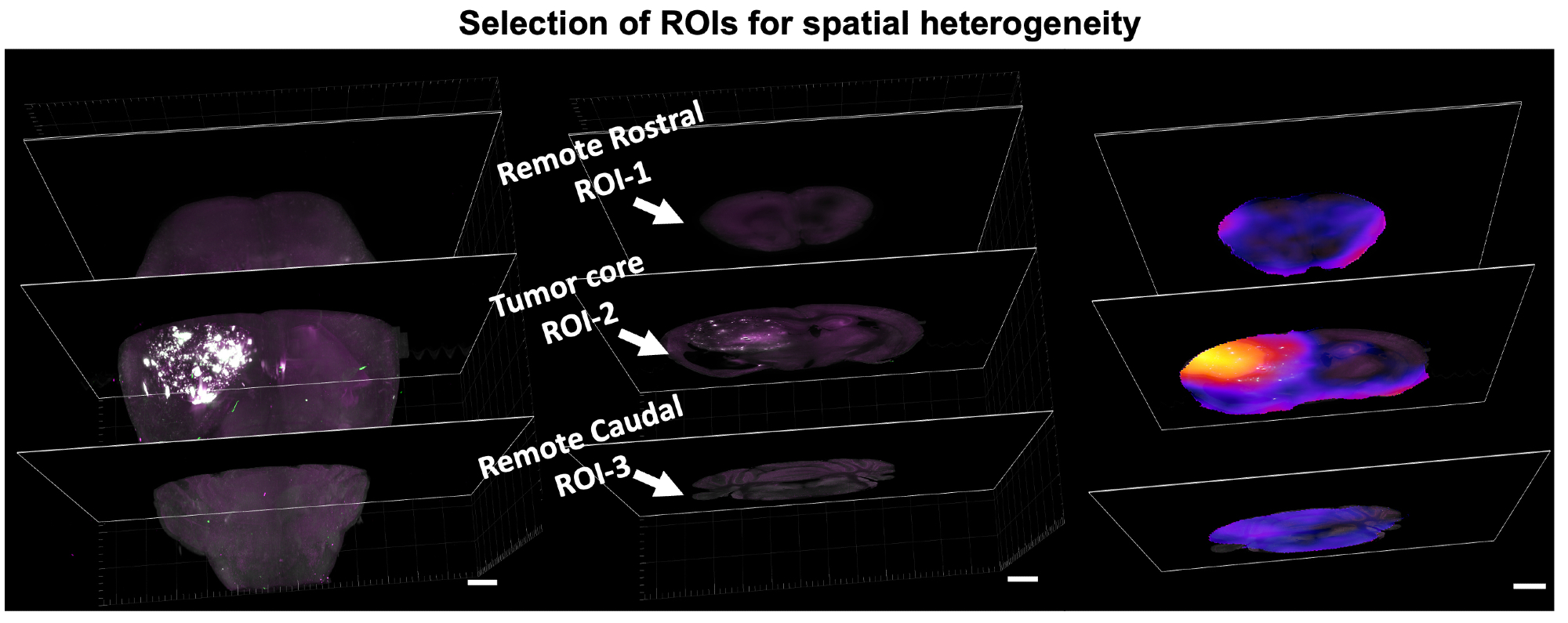 Selection of ROIs for spatial heterogeneity

Remote Rostral
ROI-1

Tumor core
ROI-2

Remote Caudal
ROI-3